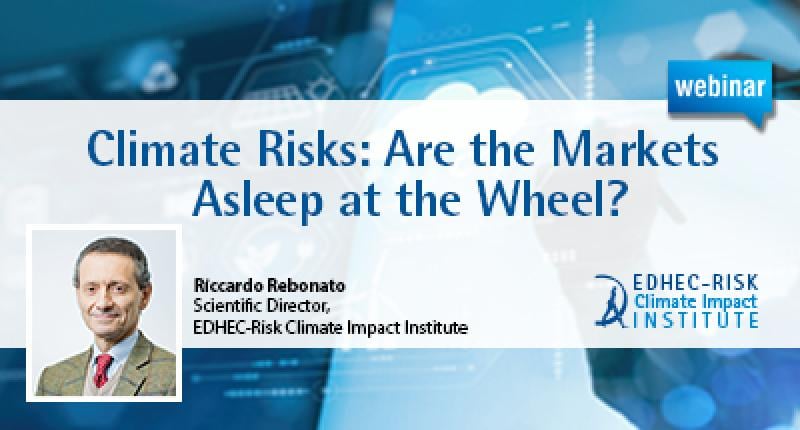 webinar

Climate Risks: Are the Markets Asleep at the Wheel?

Riccardo Rebonato
Scientific Director,
EDHEC-Risk Climate Impact Institute

EDHEC-RISK
Climate Impact
INSTITUTE